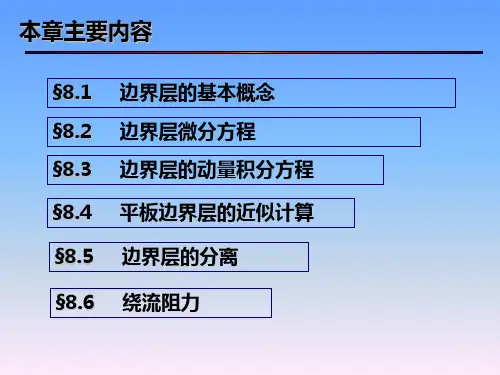 本章主要内容

§8.1 边界层的基本概念

§8.2 边界层微分方程

§8.3 边界层的动量积分方程

§8.4 平板边界层的近似计算

§8.5 边界层的分离

§8.6 绕流阻力